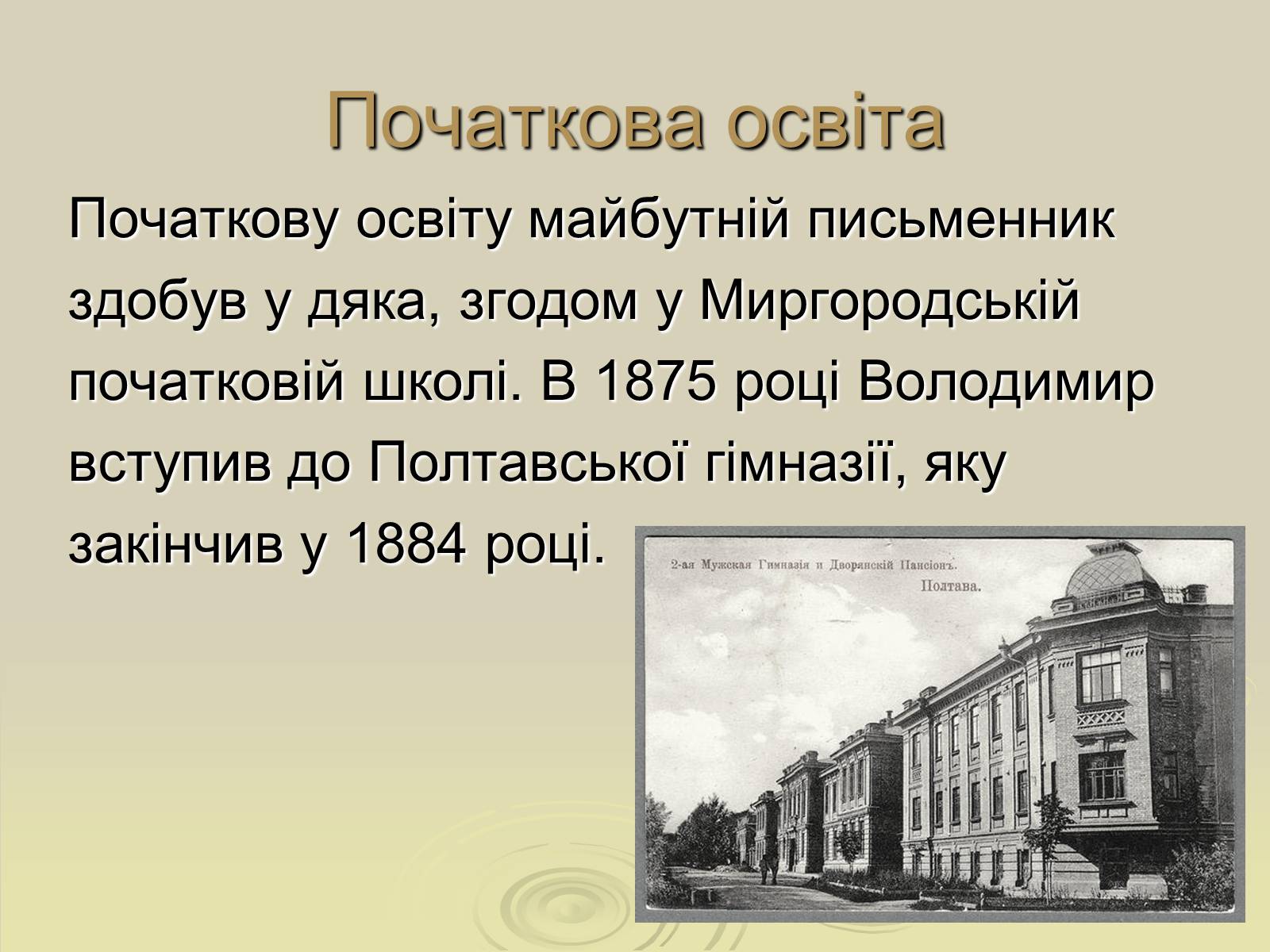 Початкова освіта

Початкову освіту майбутній письменник здобув у дяка, згодом у Миргородській початковій школі. В 1875 році Володимир вступив до Полтавської гімназії, яку закінчив у 1884 році.

2-ая Мужская Гимназія и Дворянскій Пансіонъ.
Полтава.